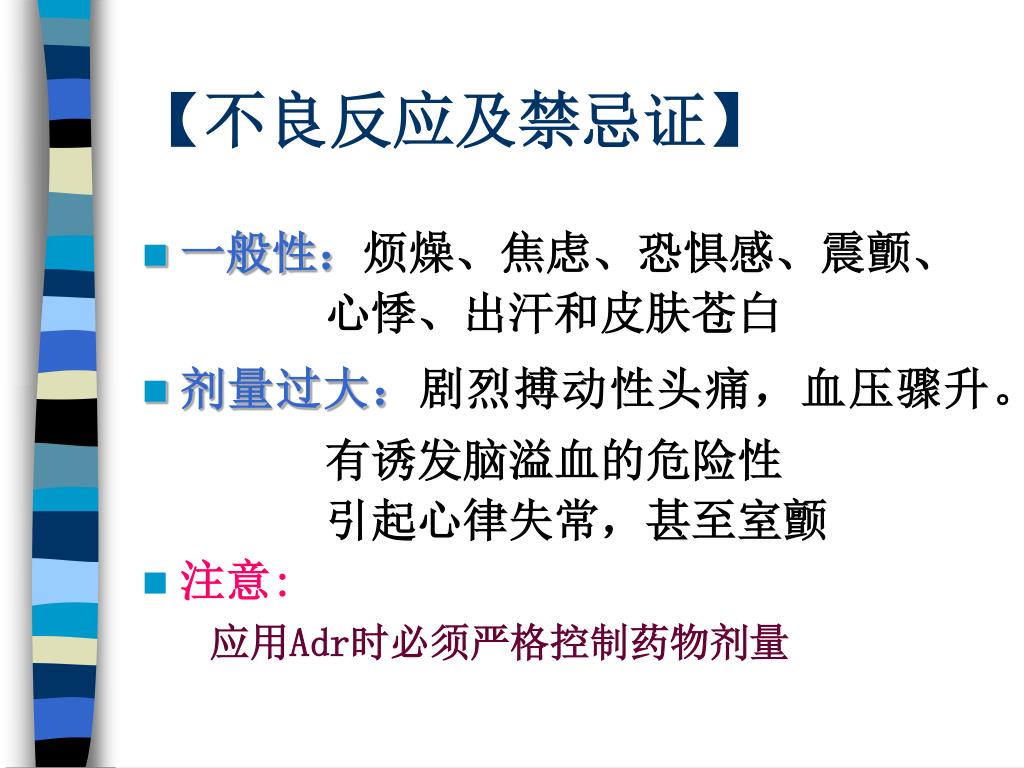 【不良反应及禁忌证】

一般性：烦燥、焦虑、恐惧感、震颤、心悸、出汗和皮肤苍白

剂量过大：剧烈搏动性头痛，血压骤升。
有诱发脑溢血的危险性
引起心律失常，甚至室颤

注意:
应用Adr时必须严格控制药物剂量